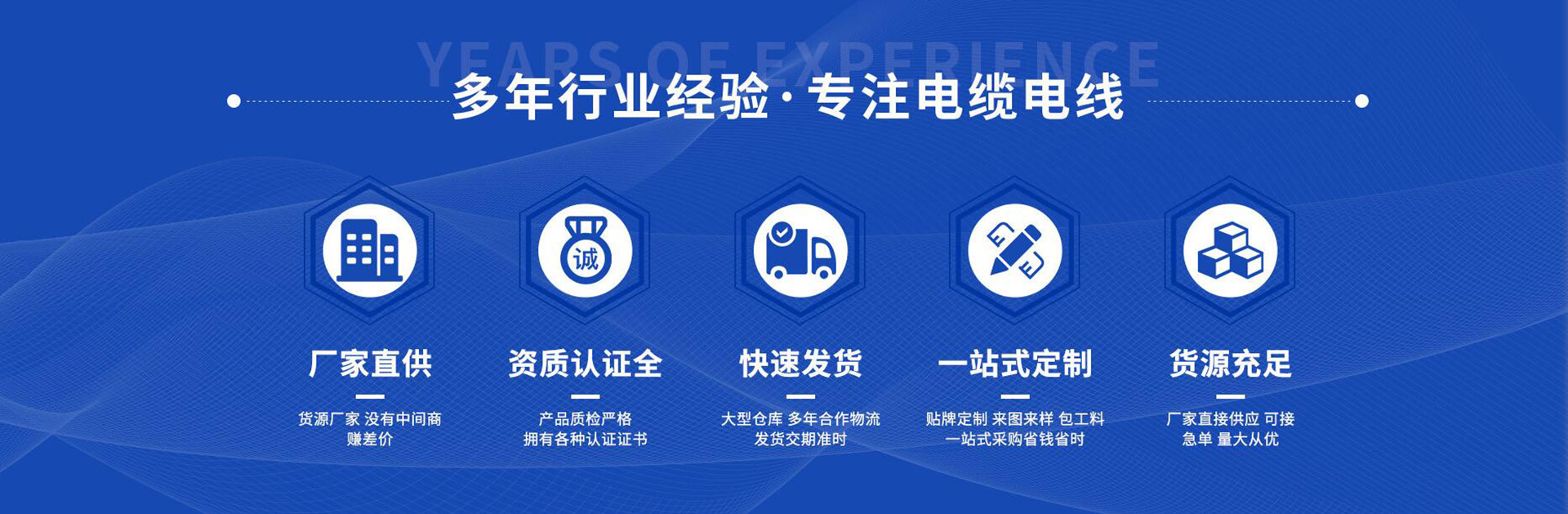 YEARS OF EXPERIENCE

多年行业经验·专注电缆电线

诚

厂家直供

货源厂家 没有中间商赚差价

资质认证全

产品质检严格 拥有各种认证证书

快速发货

大型仓库 多年合作物流 发货交期准时

一站式定制

贴牌定制 来图来样 包工料 一站式采购省钱省时

货源充足

厂家直接供应 可接急单 量大从优